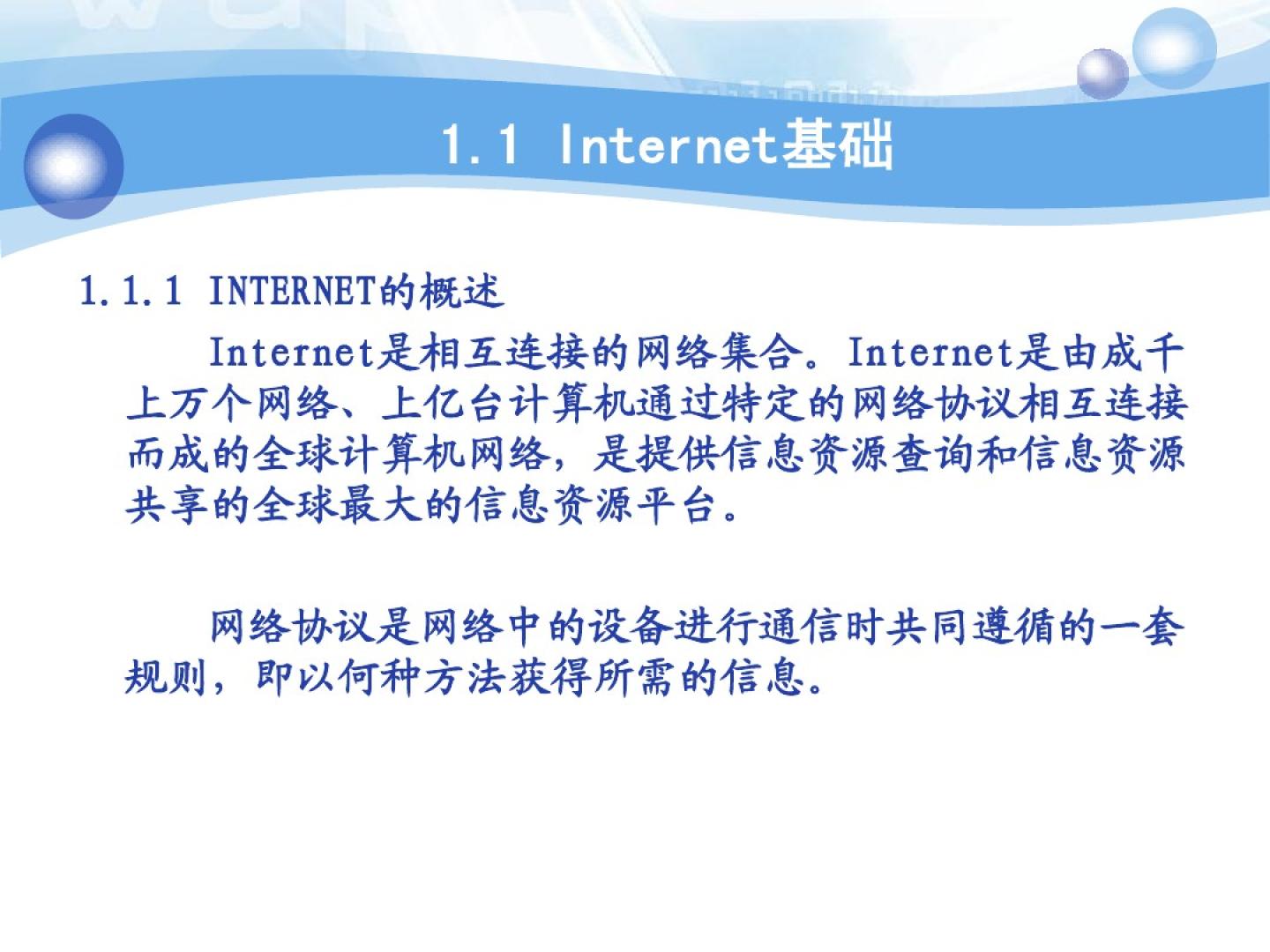 1.1 Internet基础

1.1.1 INTERNET的概述

Internet是相互连接的网络集合。Internet是由成千上万个网络、上亿台计算机通过特定的网络协议相互连接而成的全球计算机网络，是提供信息资源查询和信息资源共享的全球最大的信息资源平台。

网络协议是网络中的设备进行通信时共同遵循的一套规则，即以何种方法获得所需的信息。